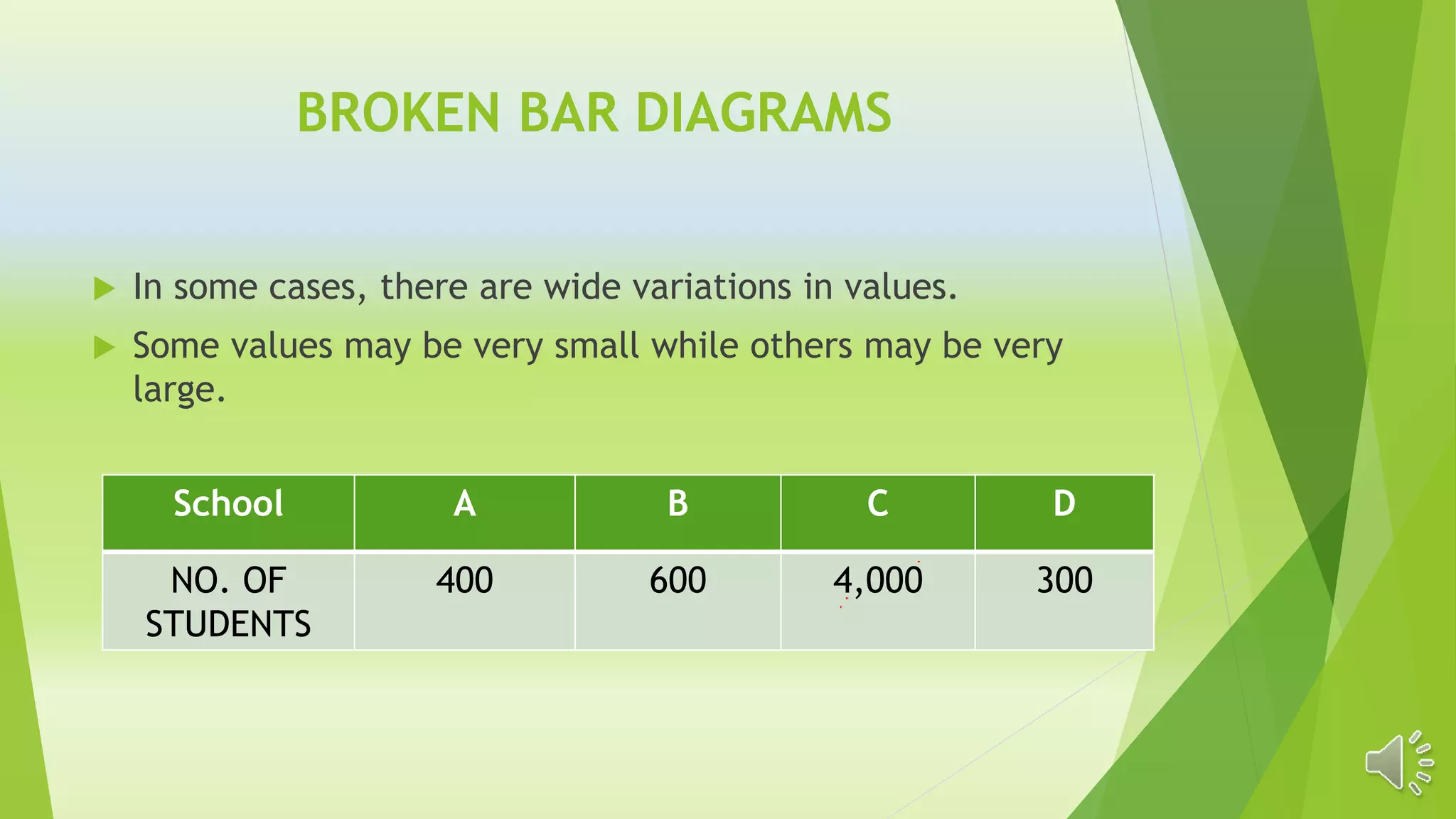 BROKEN BAR DIAGRAMS

In some cases, there are wide variations in values.

Some values may be very small while others may be very large.

| School | A | B | C | D |
|---|---|---|---|---|
| NO. OF STUDENTS | 400 | 600 | 4,000 | 300 |